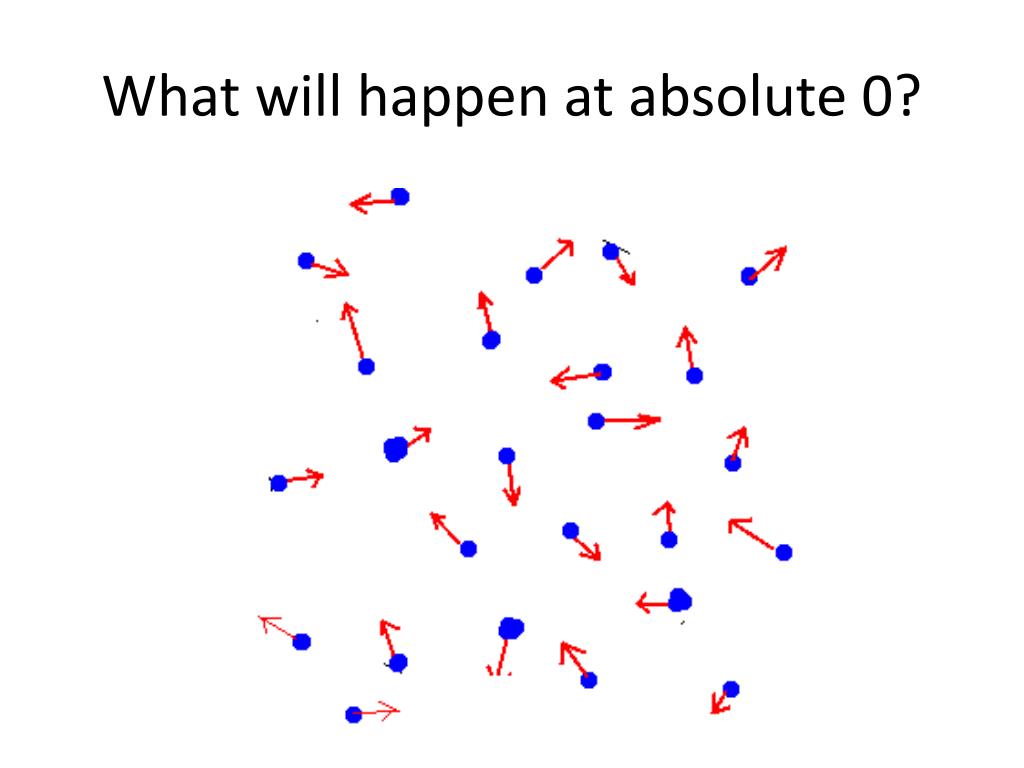 What will happen at absolute 0?